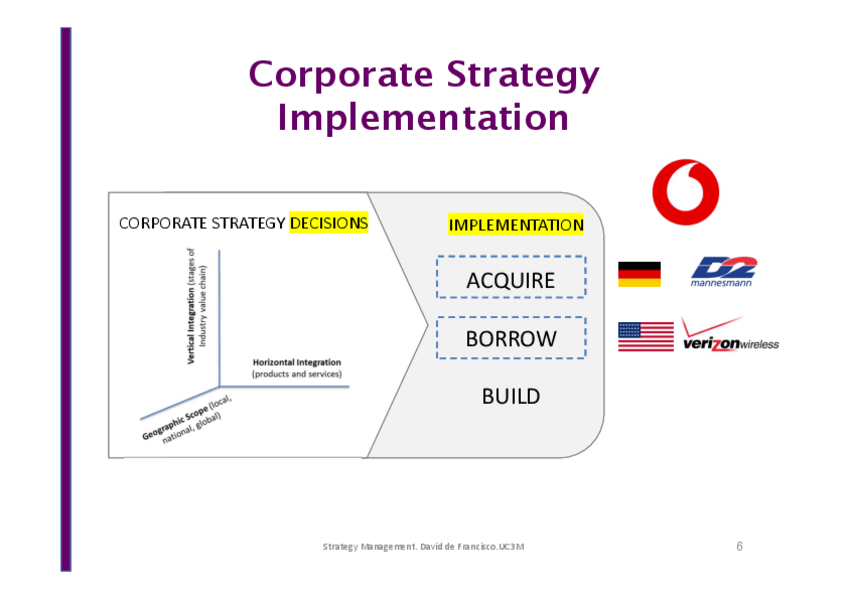 Corporate Strategy Implementation

CORPORATE STRATEGY DECISIONS

Vertical Integration (stages of Industry value chain)

Horizontal Integration (products and services)

Geographic Scope (local, national, global)

IMPLEMENTATION

ACQUIRE

BORROW

BUILD

D2 mannesmann

verizonwireless

Strategy Management. David de Francisco.UC3M

6